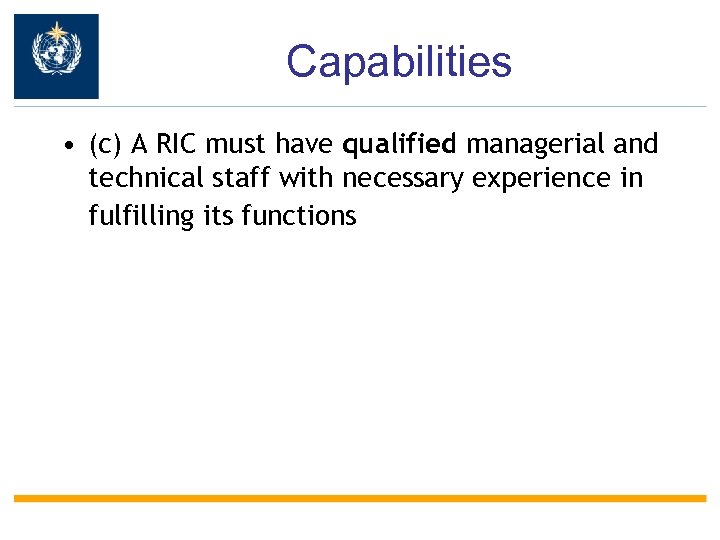 Capabilities

• (c) A RIC must have qualified managerial and technical staff with necessary experience in fulfilling its functions